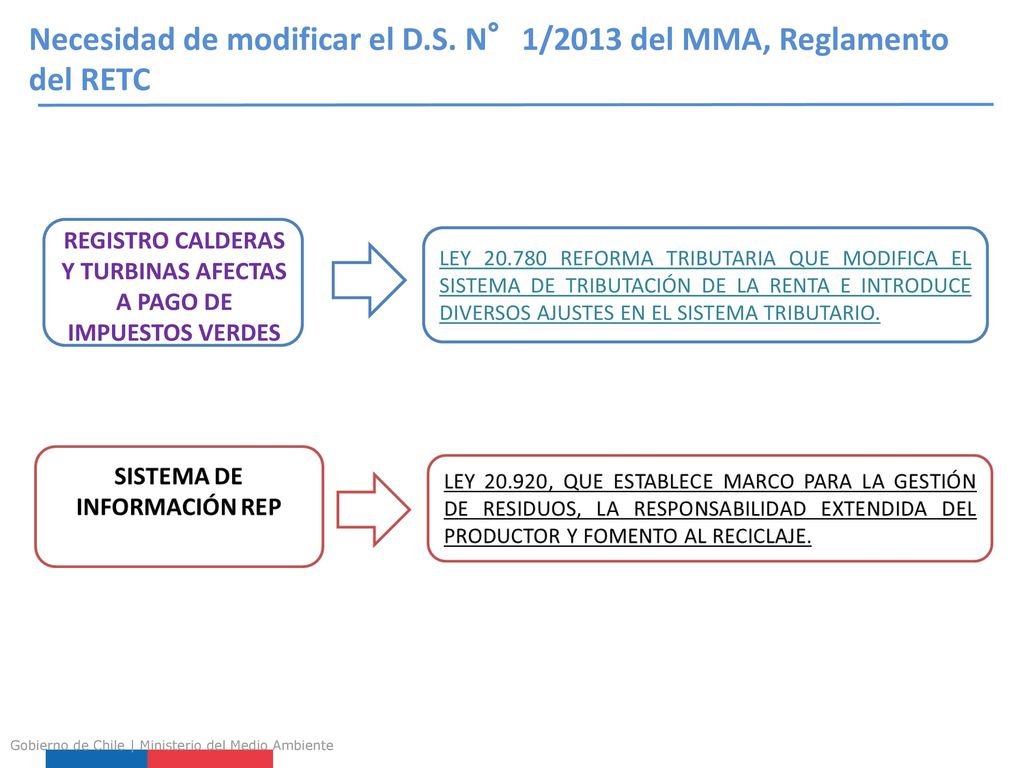 Necesidad de modificar el D.S. N° 1/2013 del MMA, Reglamento del RETC

REGISTRO CALDERAS Y TURBINAS AFECTAS A PAGO DE IMPUESTOS VERDES

LEY 20.780 REFORMA TRIBUTARIA QUE MODIFICA EL SISTEMA DE TRIBUTACIÓN DE LA RENTA E INTRODUCE DIVERSOS AJUSTES EN EL SISTEMA TRIBUTARIO.

SISTEMA DE INFORMACIÓN REP

LEY 20.920, QUE ESTABLECE MARCO PARA LA GESTIÓN DE RESIDUOS, LA RESPONSABILIDAD EXTENDIDA DEL PRODUCTOR Y FOMENTO AL RECICLAJE.

Gobierno de Chile | Ministerio del Medio Ambiente